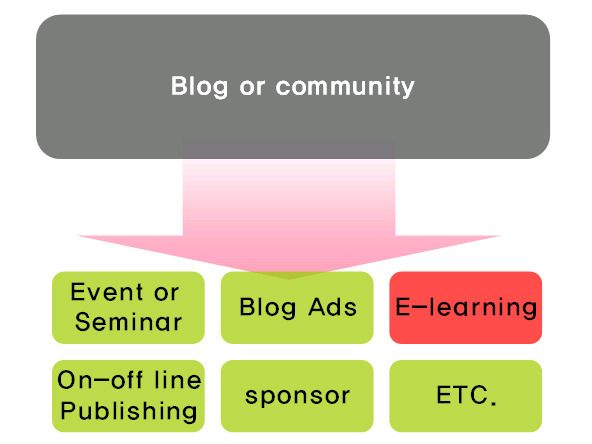 Blog or community

Event or Seminar

Blog Ads

E-learning

On-off line Publishing

sponsor

ETC.